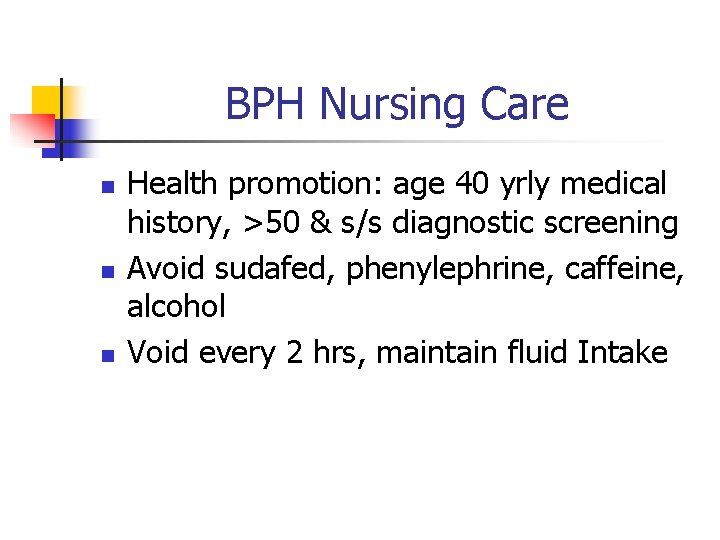 BPH Nursing Care

- Health promotion: age 40 yrly medical history, >50 & s/s diagnostic screening
- Avoid sudafed, phenylephrine, caffeine, alcohol
- Void every 2 hrs, maintain fluid Intake